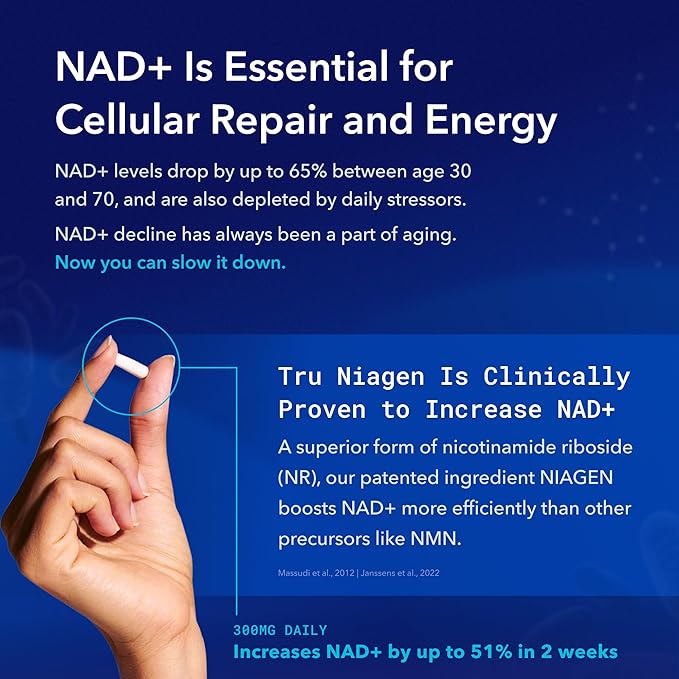 NAD+ Is Essential for Cellular Repair and Energy

NAD+ levels drop by up to 65% between age 30 and 70, and are also depleted by daily stressors.

NAD+ decline has always been a part of aging. Now you can slow it down.

Tru Niagen Is Clinically Proven to Increase NAD+

A superior form of nicotinamide riboside (NR), our patented ingredient NIAGEN boosts NAD+ more efficiently than other precursors like NMN.

Massudi et al., 2012 | Janssens et al., 2022

300MG DAILY
Increases NAD+ by up to 51% in 2 weeks